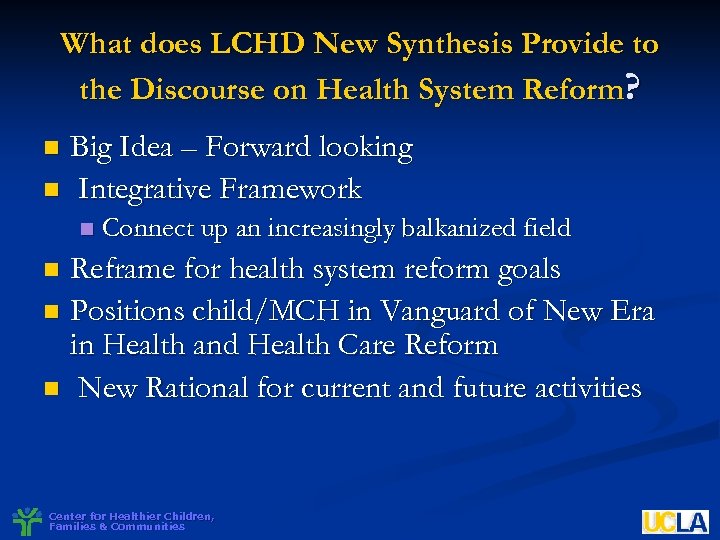 What does LCHD New Synthesis Provide to the Discourse on Health System Reform?

- Big Idea – Forward looking
- Integrative Framework
  - Connect up an increasingly balkanized field
- Reframe for health system reform goals
- Positions child/MCH in Vanguard of New Era in Health and Health Care Reform
- New Rational for current and future activities

Center for Healthier Children, Families & Communities

UCLA